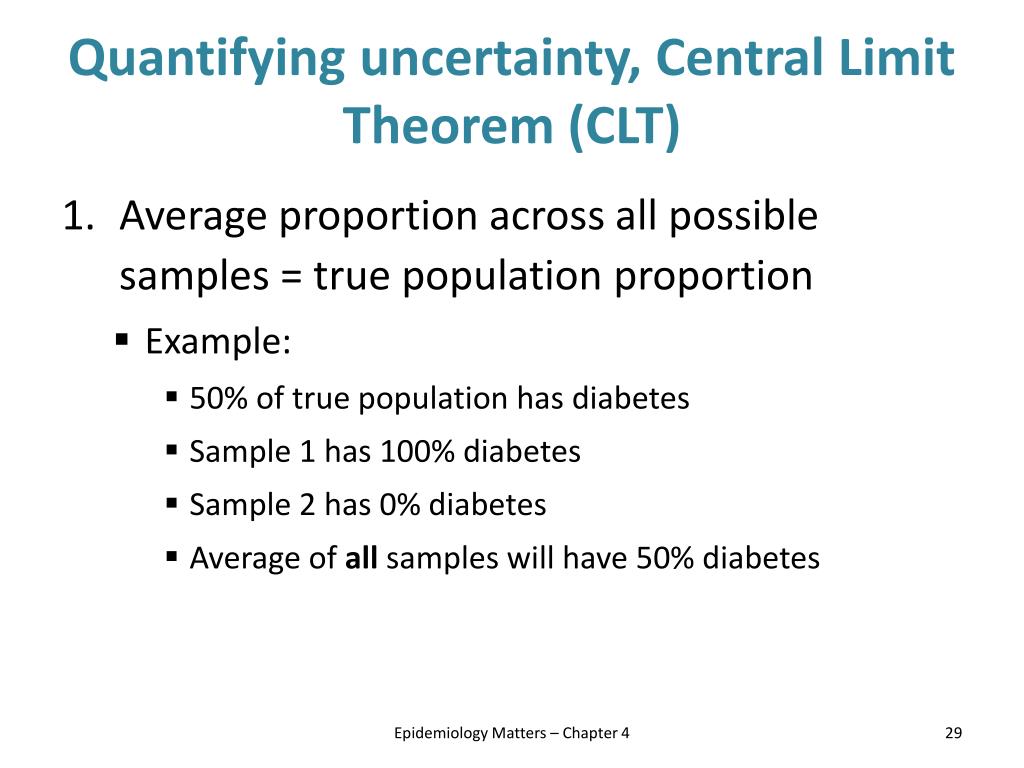 Quantifying uncertainty, Central Limit Theorem (CLT)

1. Average proportion across all possible samples = true population proportion

▪ Example:

▪ 50% of true population has diabetes
▪ Sample 1 has 100% diabetes
▪ Sample 2 has 0% diabetes
▪ Average of all samples will have 50% diabetes

Epidemiology Matters – Chapter 4

29